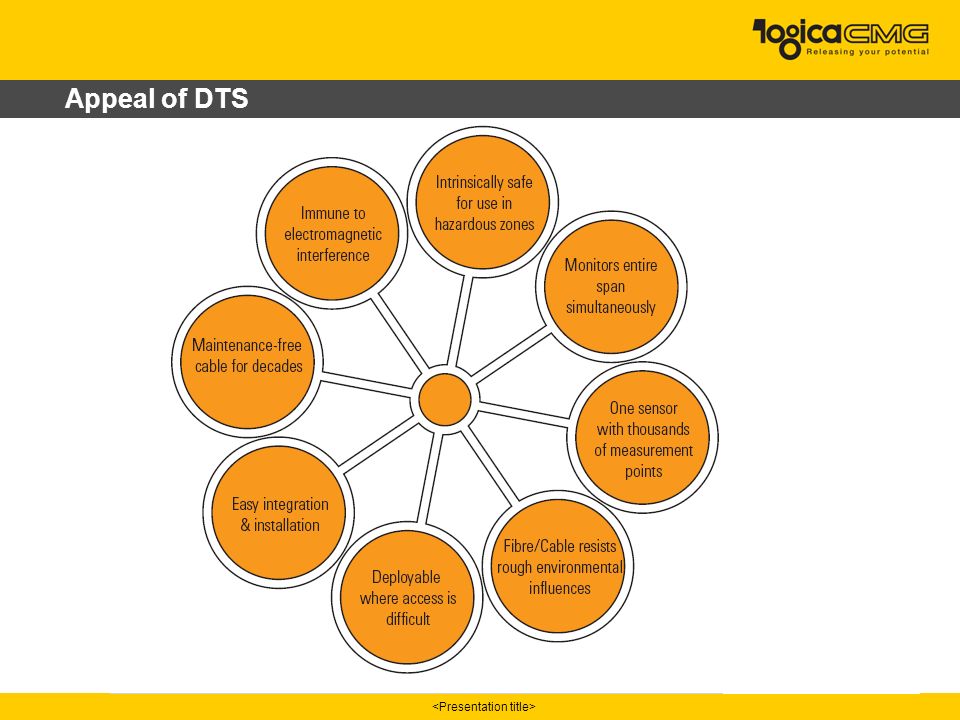 logicaCMG
Releasing your potential

Appeal of DTS

Intrinsically safe for use in hazardous zones

Monitors entire span simultaneously

One sensor with thousands of measurement points

Fibre/Cable resists rough environmental influences

Deployable where access is difficult

Easy integration & installation

Maintenance-free cable for decades

Immune to electromagnetic interference

<Presentation title>